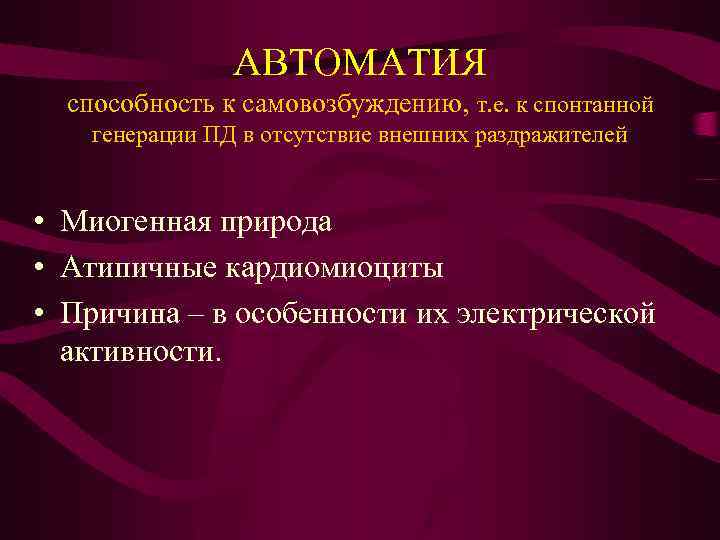 АВТОМАТИЯ

способность к самовозбуждению, т.е. к спонтанной генерации ПД в отсутствие внешних раздражителей

• Миогенная природа
• Атипичные кардиомиоциты
• Причина – в особенности их электрической активности.